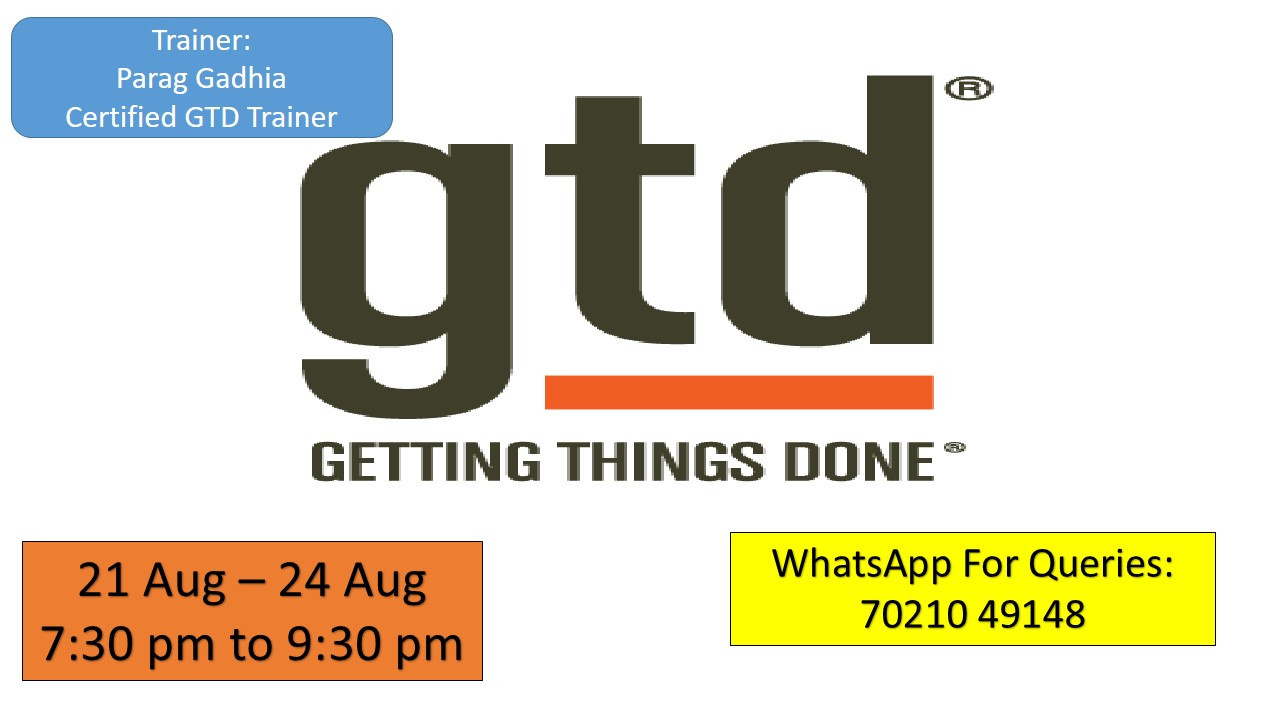 Trainer:
Parag Gadhia
Certified GTD Trainer

gtd®

GETTING THINGS DONE®

21 Aug – 24 Aug
7:30 pm to 9:30 pm

WhatsApp For Queries:
70210 49148